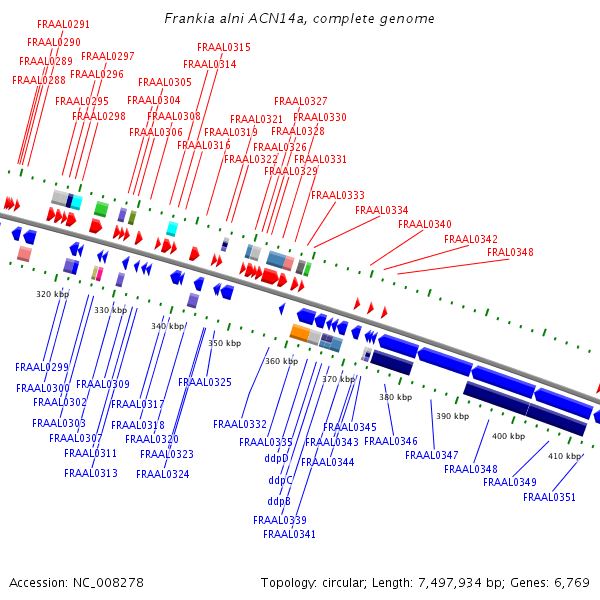 Frankia alni ACN14a, complete genome

FRAAL0291
FRAAL0290
FRAAL0289
FRAAL0288
FRAAL0297
FRAAL0296
FRAAL0295
FRAAL0298
FRAAL0305
FRAAL0304
FRAAL0308
FRAAL0306
FRAAL0315
FRAAL0314
FRAAL0316
FRAAL0319
FRAAL0321
FRAAL0322
FRAAL0327
FRAAL0330
FRAAL0328
FRAAL0326
FRAAL0331
FRAAL0329
FRAAL0333
FRAAL0334
FRAAL0340
FRAAL0342
FRAL0348

320 kbp
330 kbp
340 kbp
350 kbp
360 kbp
370 kbp
380 kbp
390 kbp
400 kbp
410 kbp

FRAAL0299
FRAAL0300
FRAAL0302
FRAAL0303
FRAAL0307
FRAAL0311
FRAAL0313
FRAAL0309
FRAAL0317
FRAAL0318
FRAAL0320
FRAAL0323
FRAAL0324
FRAAL0325
FRAAL0332
FRAAL0335
ddpD
ddpC
ddpB
FRAAL0339
FRAAL0341
FRAAL0345
FRAAL0343
FRAAL0344
FRAAL0346
FRAAL0347
FRAAL0348
FRAAL0349
FRAAL0351

Accession: NC_008278
Topology: circular; Length: 7,497,934 bp; Genes: 6,769